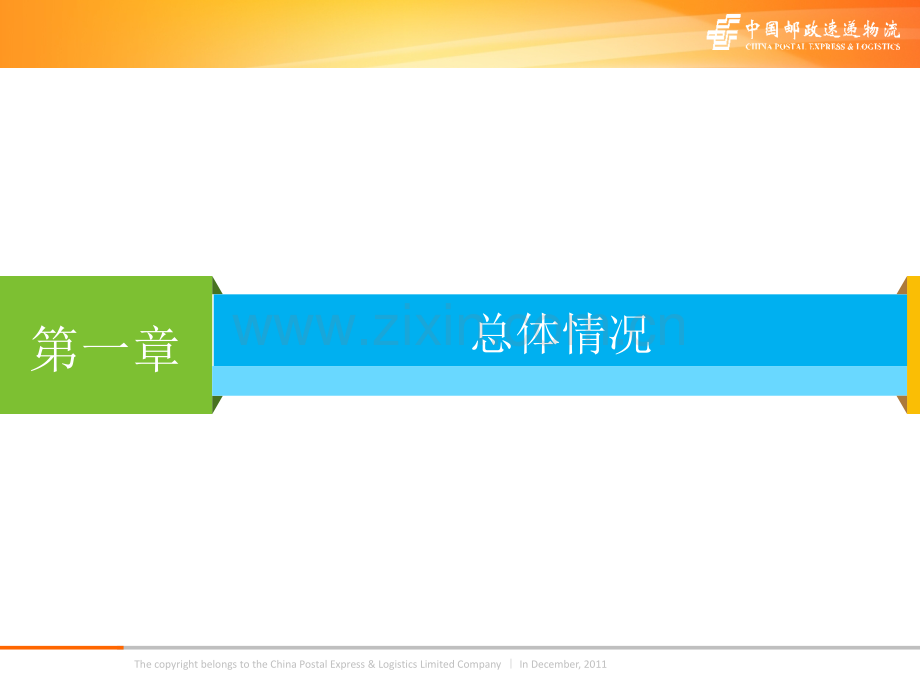 中国邮政速递物流
CHINA POSTAL EXPRESS & LOGISTICS

第一章

总体情况

www.zixin.com.cn

The copyright belongs to the China Postal Express & Logistics Limited Company | In December, 2011